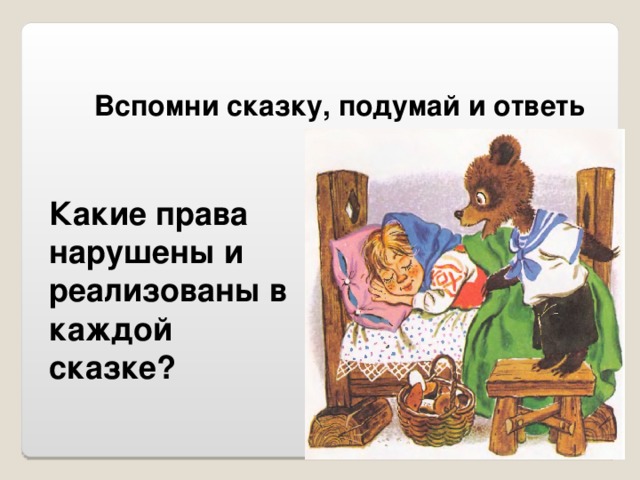 Вспомни сказку, подумай и ответь

Какие права нарушены и реализованы в каждой сказке?